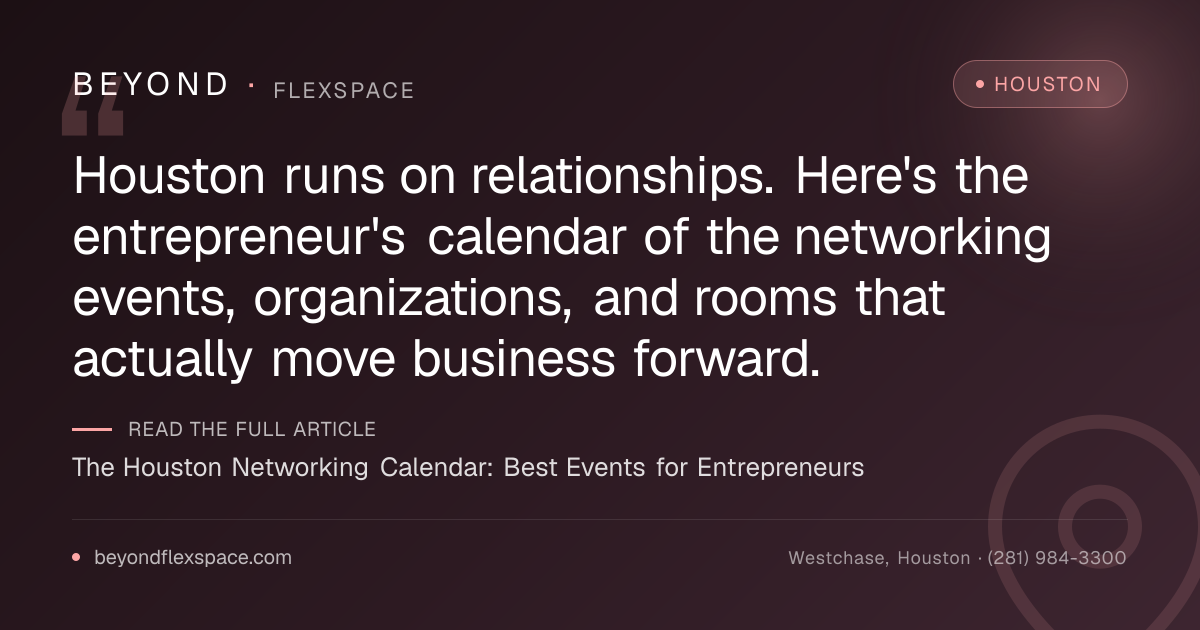 BEYOND · FLEXSPACE

• HOUSTON

Houston runs on relationships. Here's the entrepreneur's calendar of the networking events, organizations, and rooms that actually move business forward.

READ THE FULL ARTICLE

The Houston Networking Calendar: Best Events for Entrepreneurs

• beyondflexspace.com

Westchase, Houston · (281) 984-3300